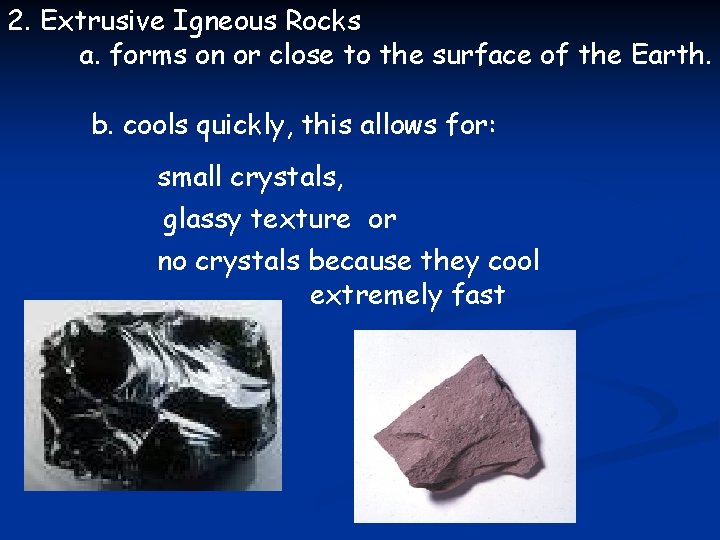 2. Extrusive Igneous Rocks

a. forms on or close to the surface of the Earth.

b. cools quickly, this allows for:

small crystals,

glassy texture or

no crystals because they cool extremely fast